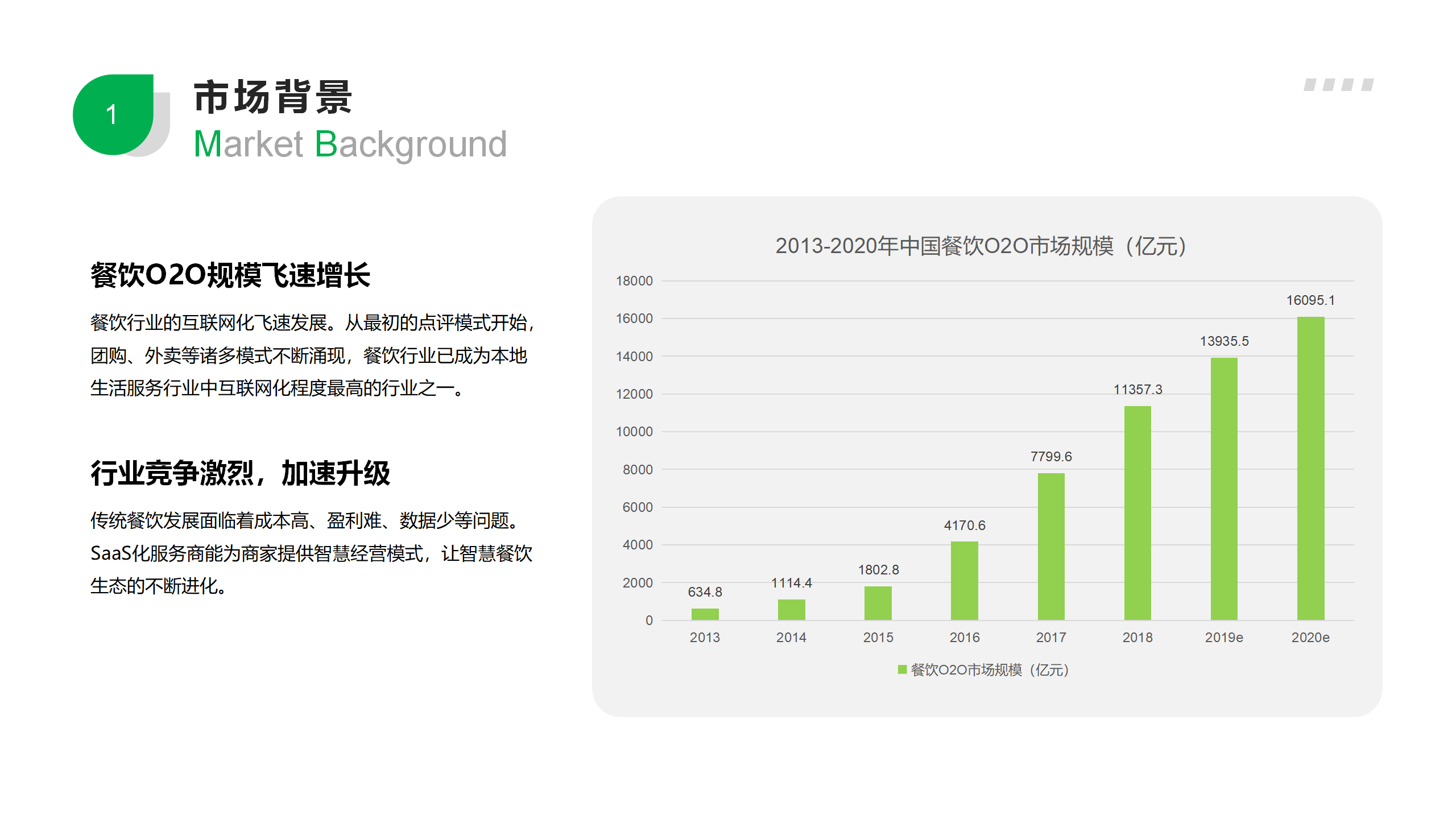 1

市场背景
Market Background

餐饮O2O规模飞速增长

餐饮行业的互联网化飞速发展。从最初的点评模式开始，团购、外卖等诸多模式不断涌现，餐饮行业已成为本地生活服务行业中互联网化程度最高的行业之一。

行业竞争激烈，加速升级

传统餐饮发展面临着成本高、盈利难、数据少等问题。SaaS化服务商能为商家提供智慧经营模式，让智慧餐饮生态的不断进化。

2013-2020年中国餐饮O2O市场规模（亿元）

18000
16000
14000
12000
10000
8000
6000
4000
2000
0

634.8
1114.4
1802.8
4170.6
7799.6
11357.3
13935.5
16095.1

2013
2014
2015
2016
2017
2018
2019e
2020e

餐饮O2O市场规模（亿元）